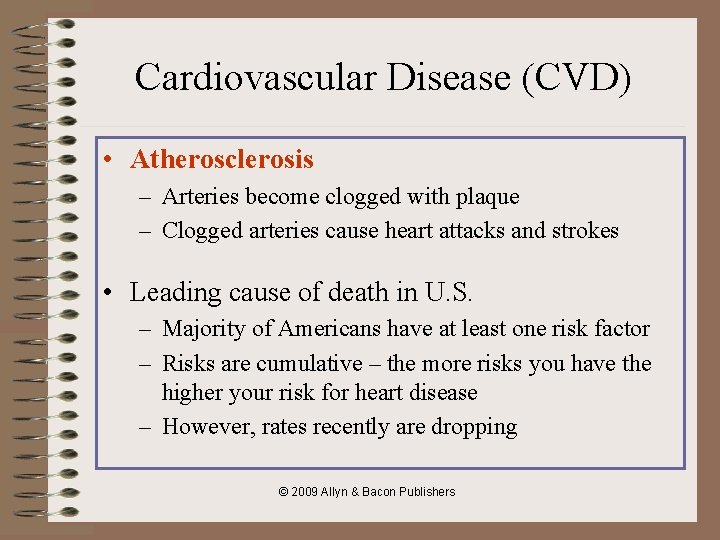 Cardiovascular Disease (CVD)

• Atherosclerosis
– Arteries become clogged with plaque
– Clogged arteries cause heart attacks and strokes

• Leading cause of death in U.S.
– Majority of Americans have at least one risk factor
– Risks are cumulative – the more risks you have the higher your risk for heart disease
– However, rates recently are dropping

© 2009 Allyn & Bacon Publishers